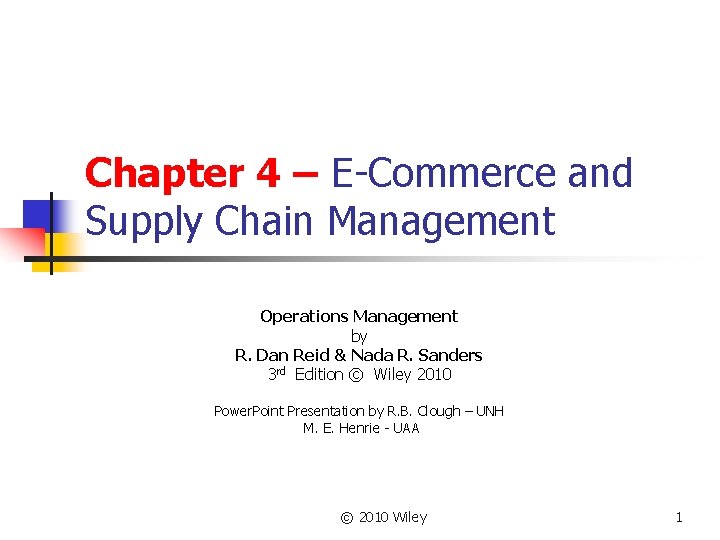 Chapter 4 – E-Commerce and Supply Chain Management

Operations Management
by
R. Dan Reid & Nada R. Sanders
3rd Edition © Wiley 2010

PowerPoint Presentation by R.B. Clough – UNH
M. E. Henrie - UAA

© 2010 Wiley

1